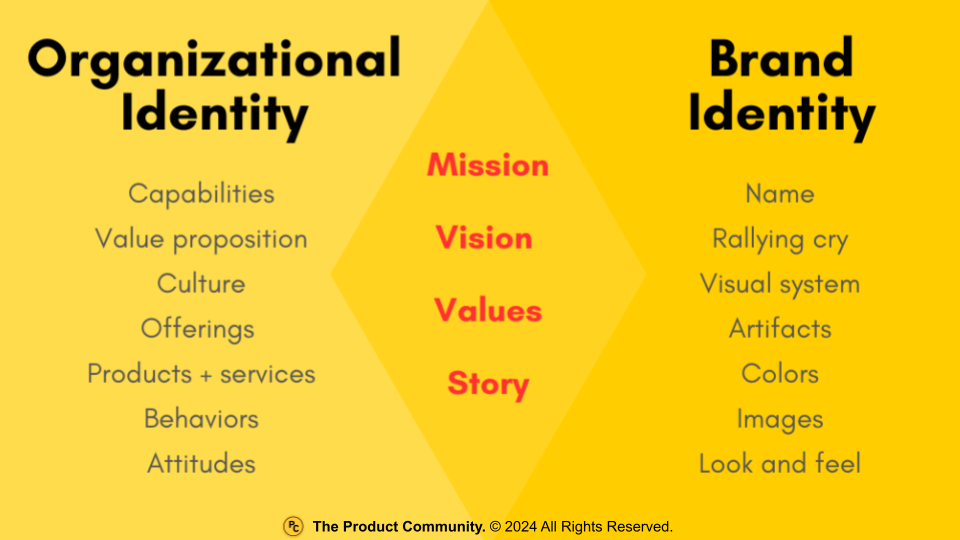 Organizational Identity

Capabilities
Value proposition
Culture
Offerings
Products + services
Behaviors
Attitudes

Mission
Vision
Values
Story

Brand Identity

Name
Rallying cry
Visual system
Artifacts
Colors
Images
Look and feel

PC The Product Community. © 2024 All Rights Reserved.